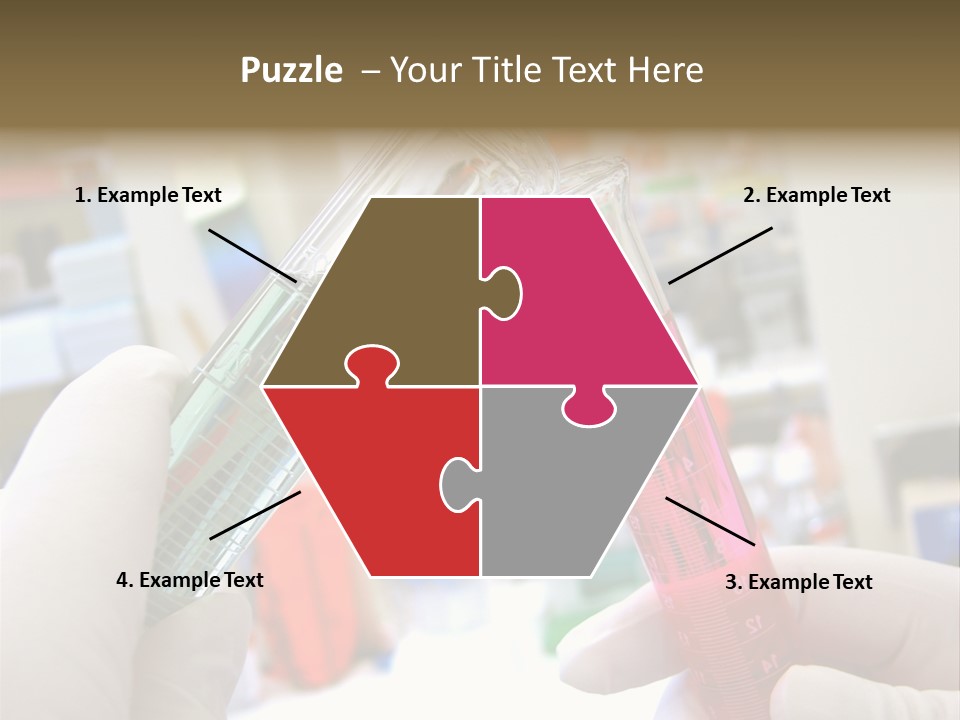 Puzzle – Your Title Text Here

1. Example Text

2. Example Text

4. Example Text

3. Example Text